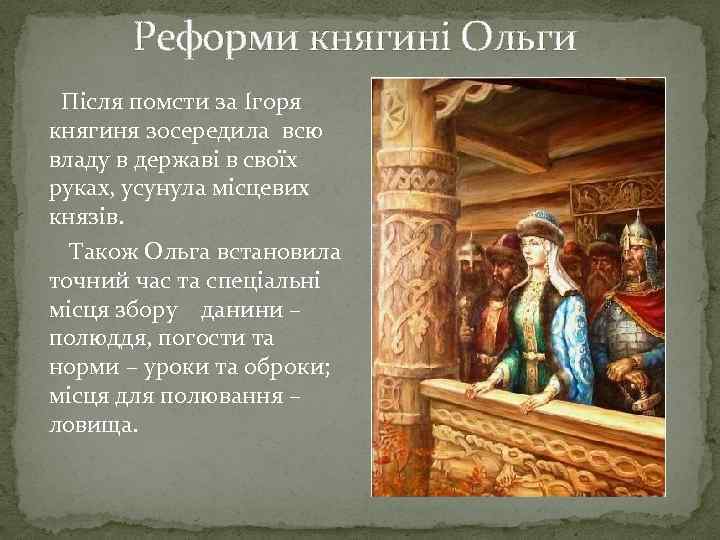 Реформи княгині Ольги

Після помсти за Ігоря княгиня зосередила всю владу в державі в своїх руках, усунула місцевих князів.

Також Ольга встановила точний час та спеціальні місця збору данини – полюддя, погости та норми – уроки та оброки; місця для полювання – ловища.